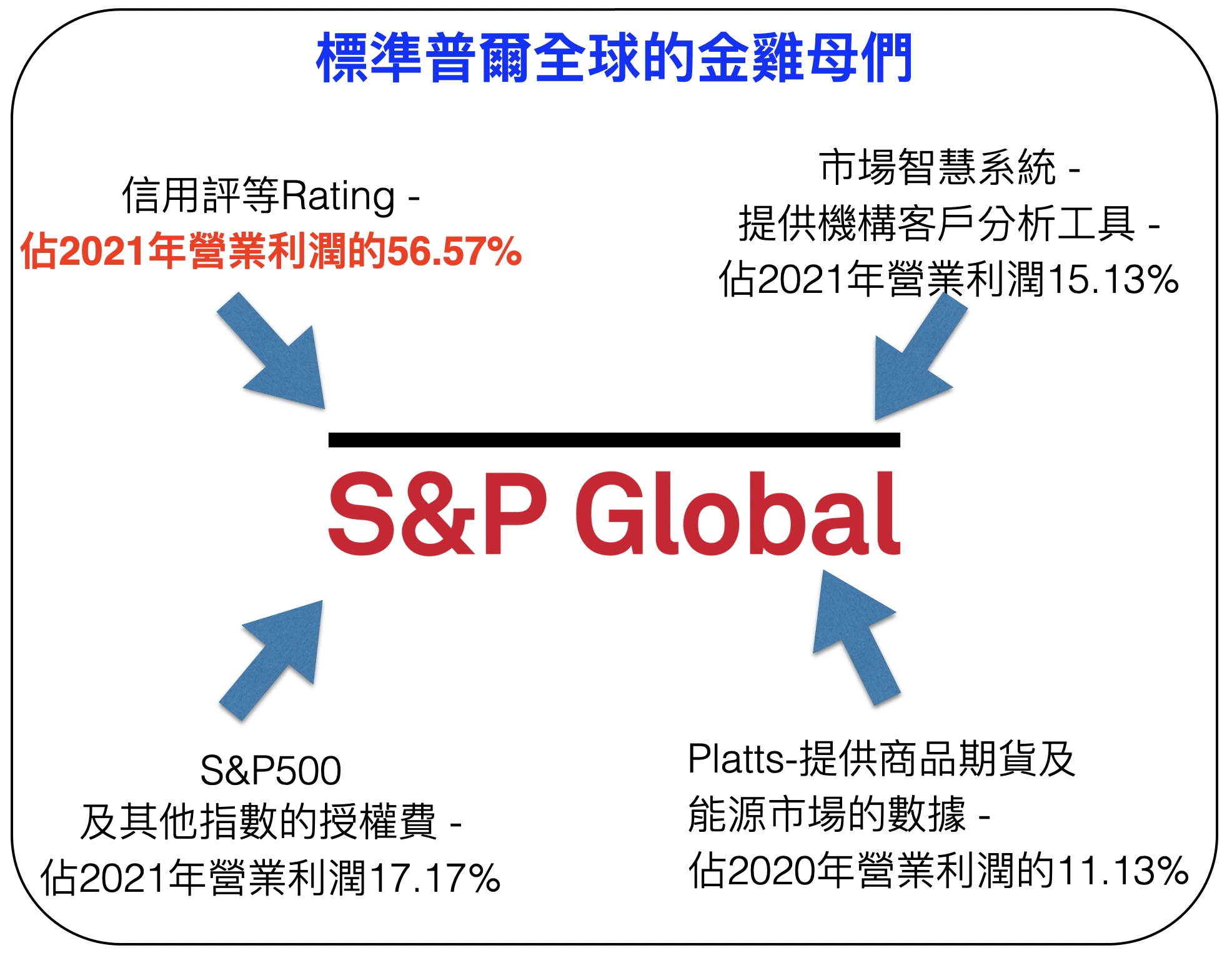 標準普爾全球的金雞母們

信用評等Rating -
佔2021年營業利潤的56.57%

市場智慧系統 -
提供機構客戶分析工具 -
佔2021年營業利潤15.13%

S&P Global

S&P500
及其他指數的授權費 -
佔2021年營業利潤17.17%

Platts-提供商品期貨及
能源市場的數據 -
佔2020年營業利潤的11.13%